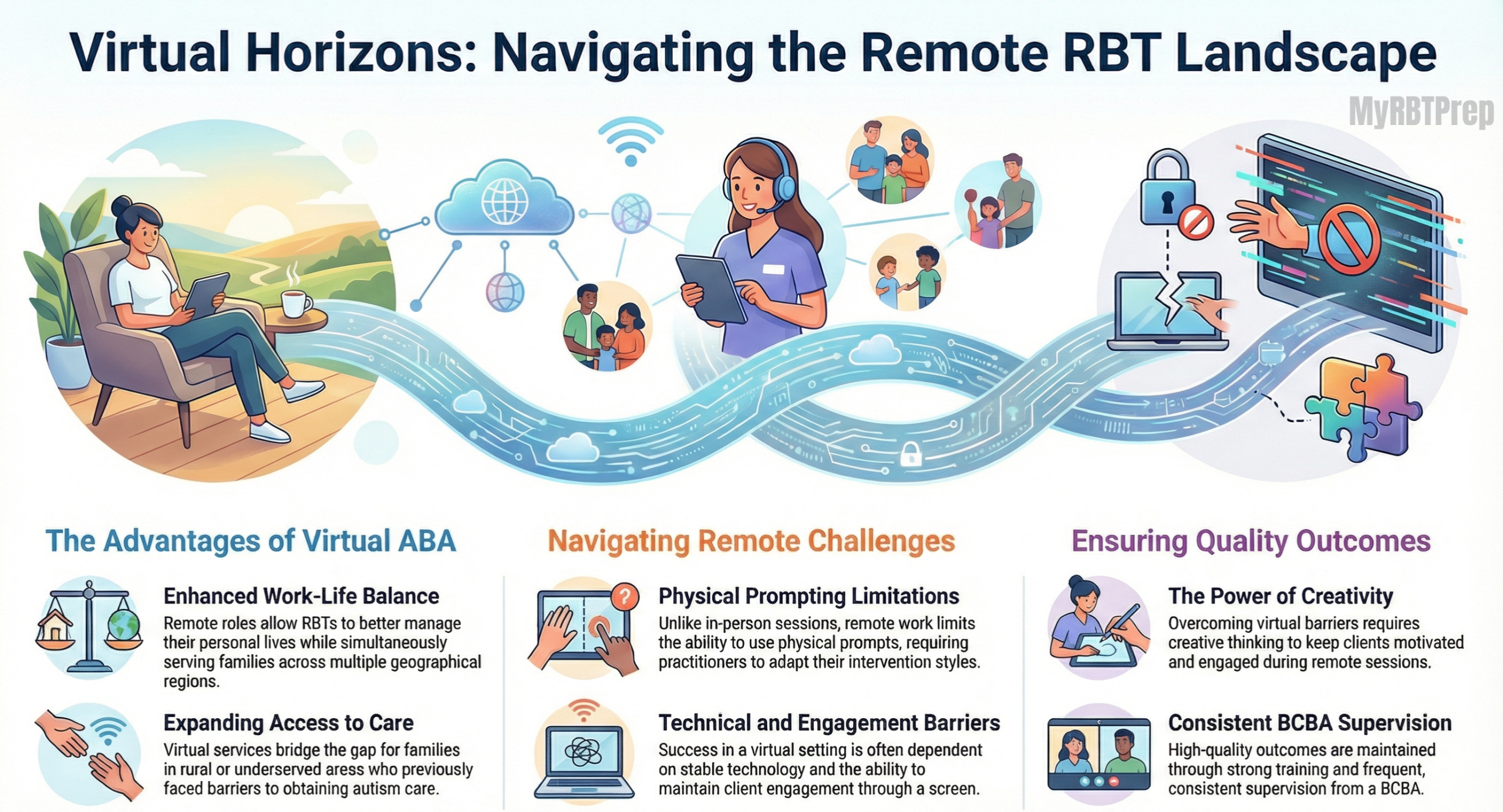 Virtual Horizons: Navigating the Remote RBT Landscape

MyRBTPrep

The Advantages of Virtual ABA

Enhanced Work-Life Balance
Remote roles allow RBTs to better manage their personal lives while simultaneously serving families across multiple geographical regions.

Expanding Access to Care
Virtual services bridge the gap for families in rural or underserved aress who previously faced barriers to obtaining autism care.

Navigating Remote Challenges

Physical Prompting Limitations
Unlike in-person sessions, remote work limits the ability to use physical prompts, requiring practitioners to adapt their intervention styles.

Technical and Engagement Barriers
Success in a virtual setting is often dependent on stable technology and the ability to maintain client engagement through a screen.

Ensuring Quality Outcomes

The Power of Creativity
Overcoming virtual barriers requires creative thinking to keep clients motivated and engaged during remote sessions.

Consistent BCBA Supervision
High-quality outcomes are maintained through strong training and frequent, consistent supervision from a BCBA.